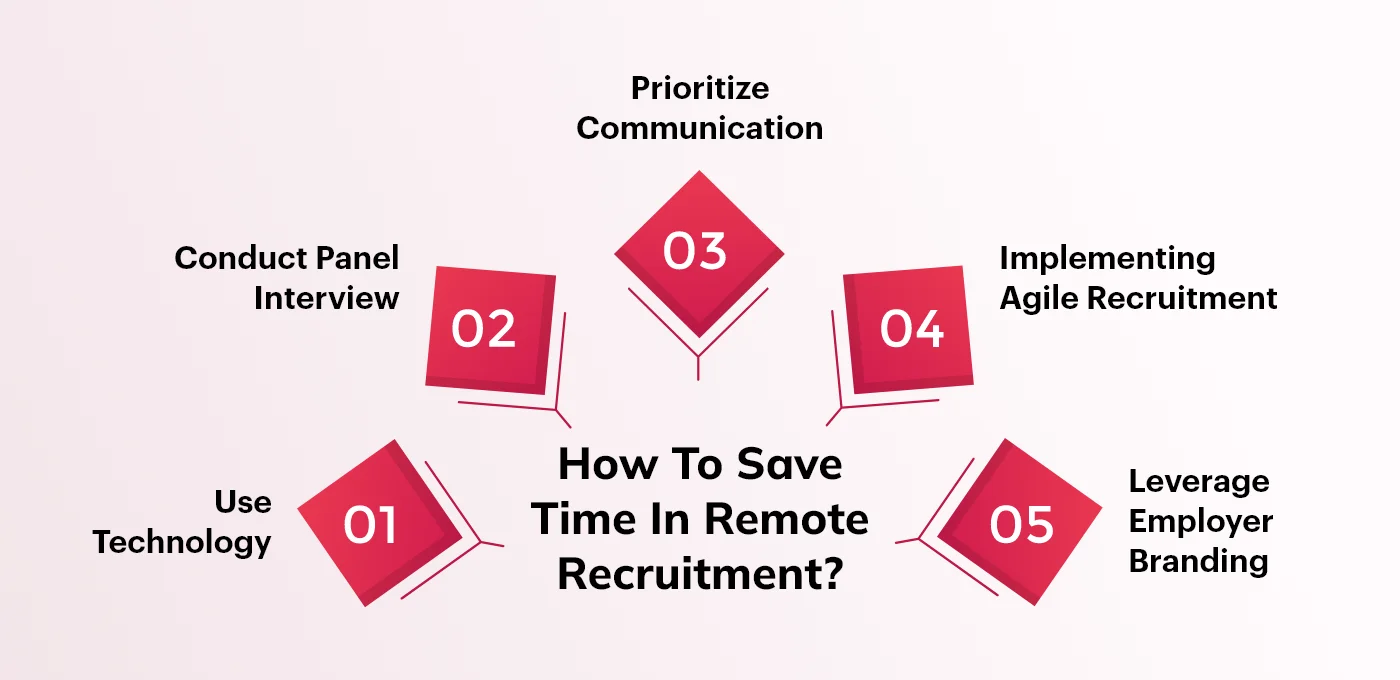 How To Save Time In Remote Recruitment?

01
Use Technology

02
Conduct Panel Interview

03
Prioritize Communication

04
Implementing Agile Recruitment

05
Leverage Employer Branding